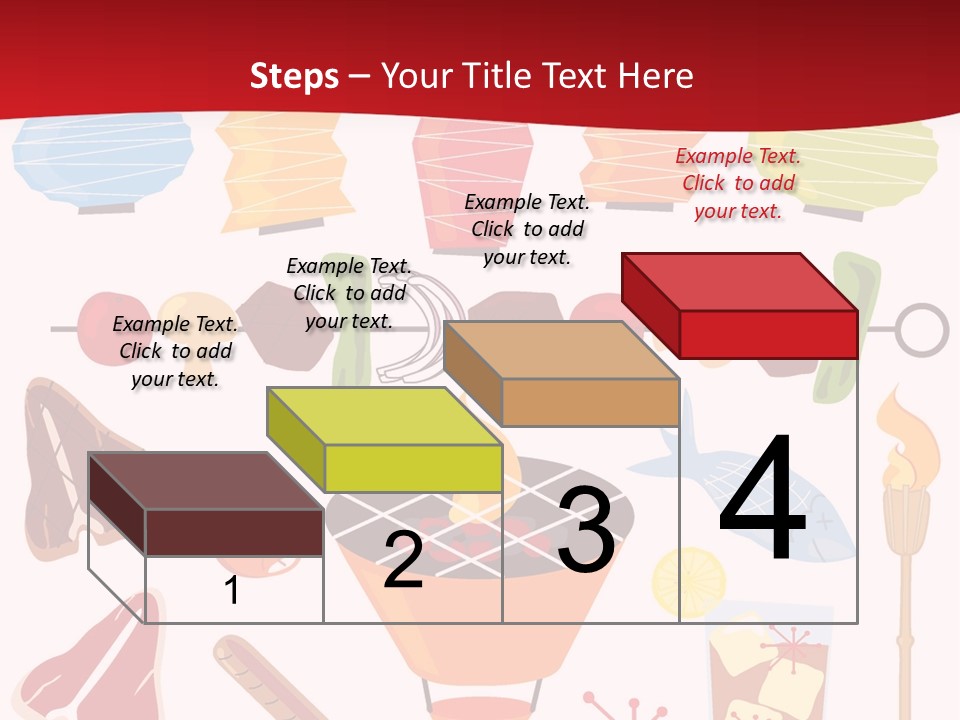 Steps – Your Title Text Here

Example Text. Click to add your text.

Example Text. Click to add your text.

Example Text. Click to add your text.

Example Text. Click to add your text.

1

2

3

4